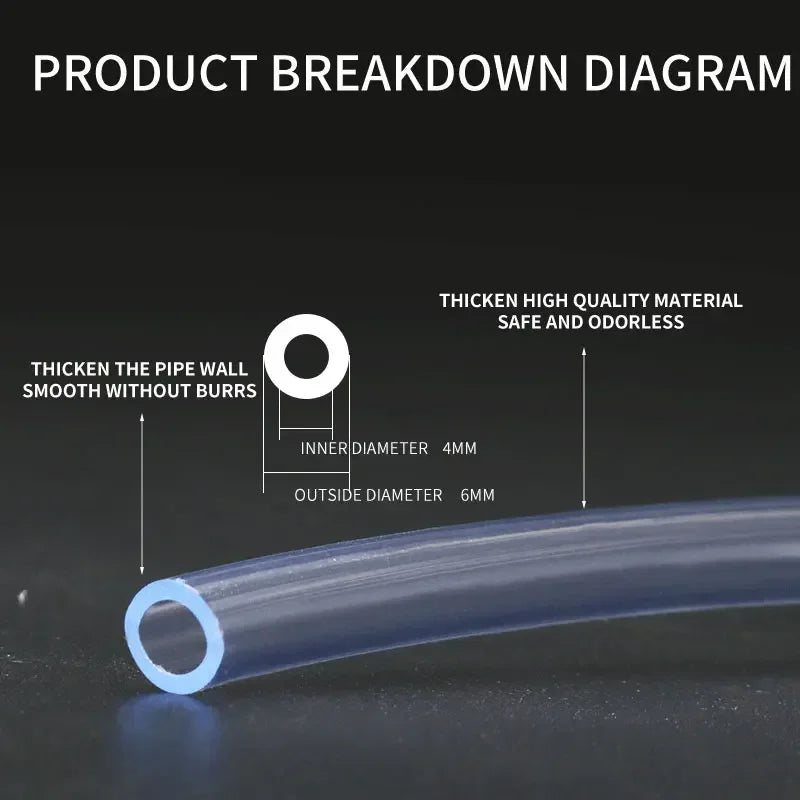 PRODUCT BREAKDOWN DIAGRAM

THICKEN HIGH QUALITY MATERIAL
SAFE AND ODORLESS

THICKEN THE PIPE WALL
SMOOTH WITHOUT BURRS

INNER DIAMETER 4MM

OUTSIDE DIAMETER 6MM